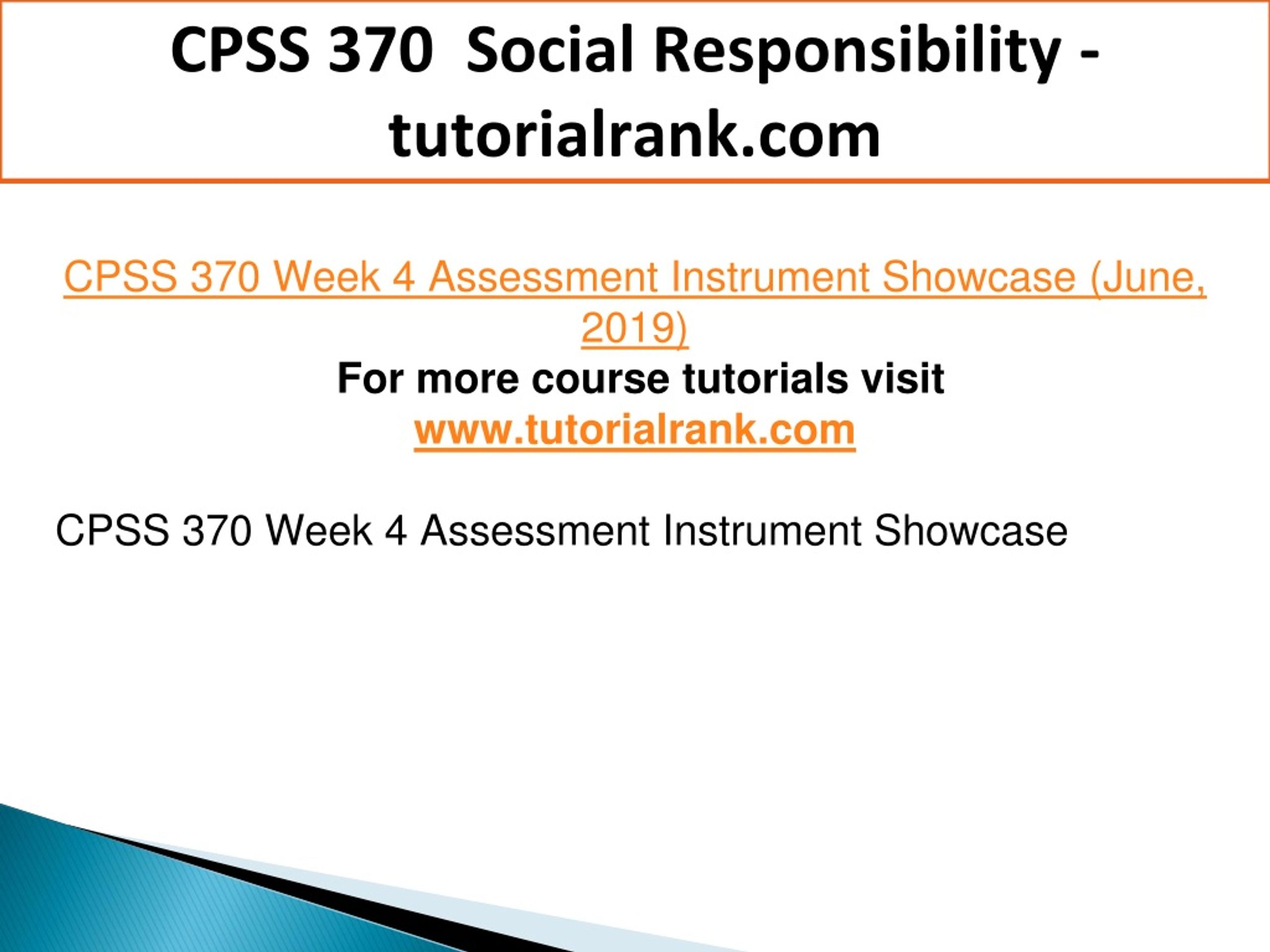 CPSS 370 Social Responsibility - tutorialrank.com

CPSS 370 Week 4 Assessment Instrument Showcase (June, 2019)

For more course tutorials visit
www.tutorialrank.com

CPSS 370 Week 4 Assessment Instrument Showcase